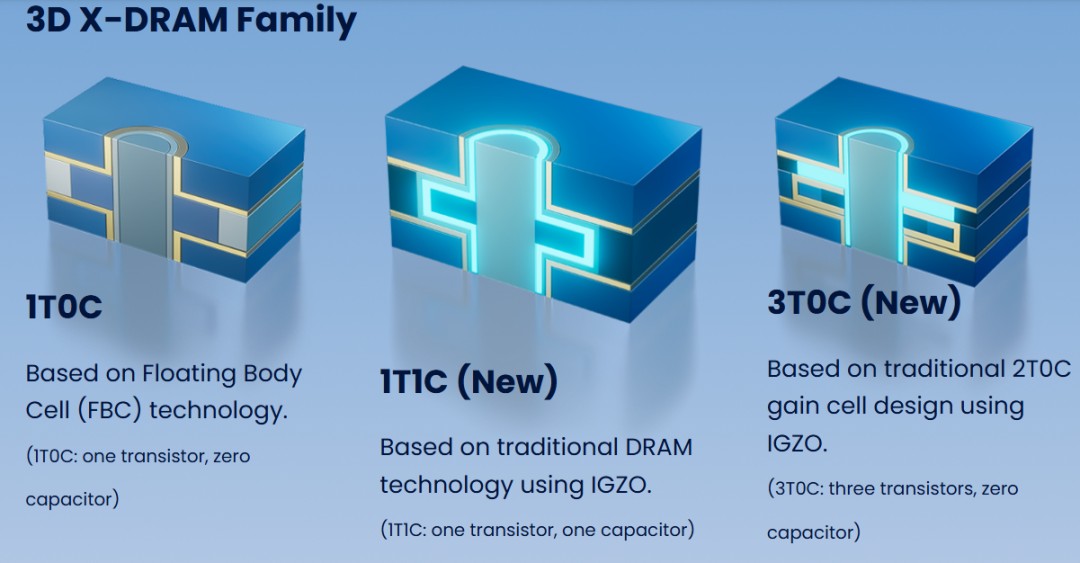 3D X-DRAM Family

1T0C

Based on Floating Body Cell (FBC) technology.

(1T0C: one transistor, zero capacitor)

1T1C (New)

Based on traditional DRAM technology using IGZO.

(1T1C: one transistor, one capacitor)

3T0C (New)

Based on traditional 2T0C gain cell design using IGZO.

(3T0C: three transistors, zero capacitor)